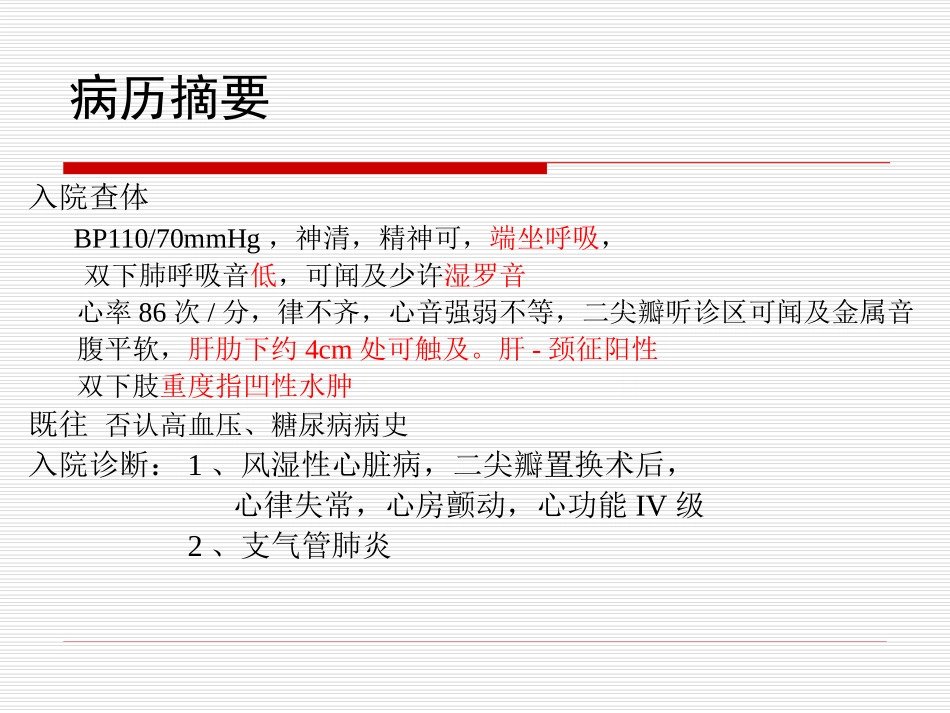 病历摘要

入院查体

BP110/70mmHg，神清，精神可，端坐呼吸，

双下肺呼吸音低，可闻及少许湿罗音

心率86次/分，律不齐，心音强弱不等，二尖瓣听诊区可闻及金属音

腹平软，肝肋下约4cm处可触及。肝-颈征阳性

双下肢重度指凹性水肿

既往 否认高血压、糖尿病病史

入院诊断：1、风湿性心脏病，二尖瓣置换术后，

心律失常，心房颤动，心功能IV级

2、支气管肺炎